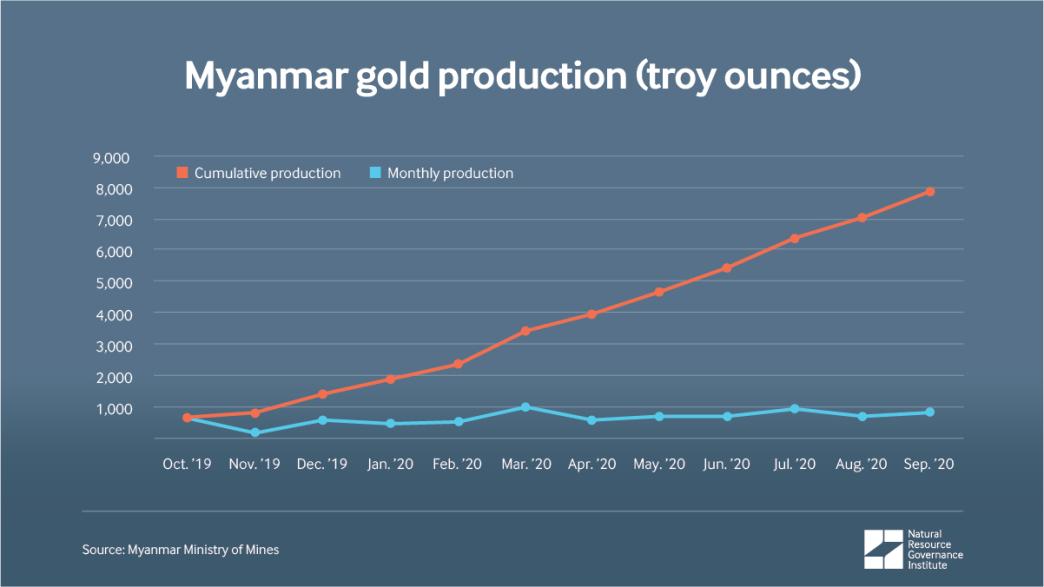 Myanmar gold production (troy ounces)

Cumulative production
Monthly production

9,000
8,000
7,000
6,000
5,000
4,000
3,000
2,000
1,000

Oct. '19
Nov. '19
Dec. '19
Jan. '20
Feb. '20
Mar. '20
Apr. '20
May. '20
Jun. '20
Jul. '20
Aug. '20
Sep. '20

Source: Myanmar Ministry of Mines

Natural Resource Governance Institute